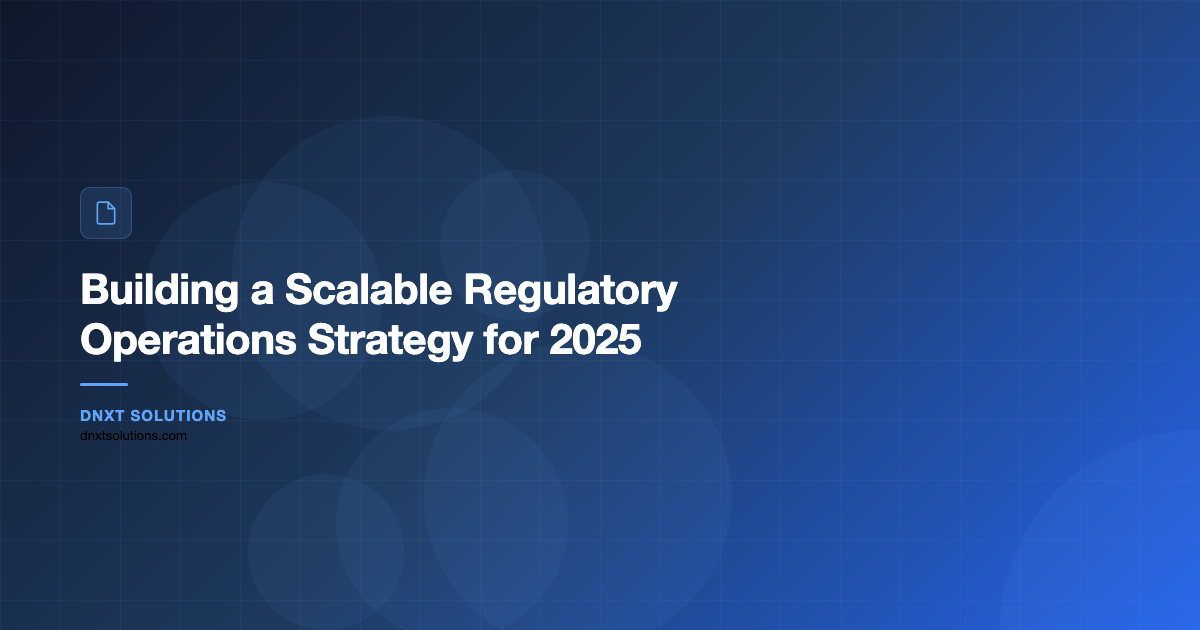 Building a Scalable Regulatory Operations Strategy for 2025

DNXT SOLUTIONS
dnxtsolutions.com